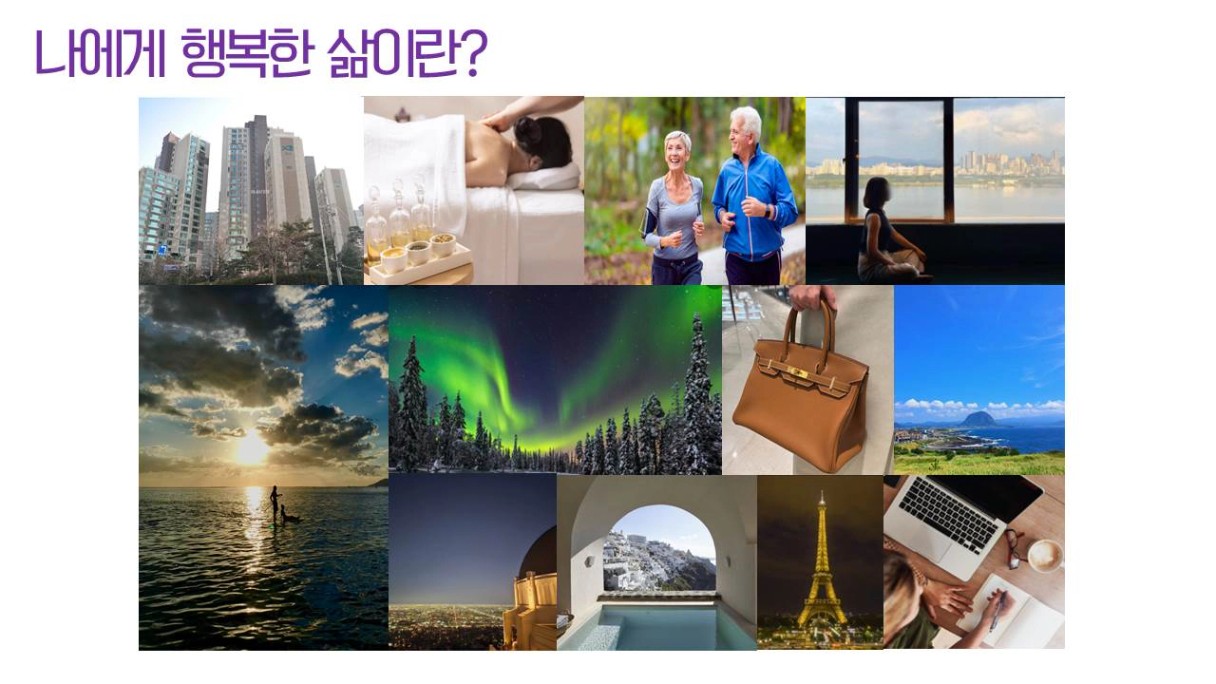 나에게 행복한 삶이란?